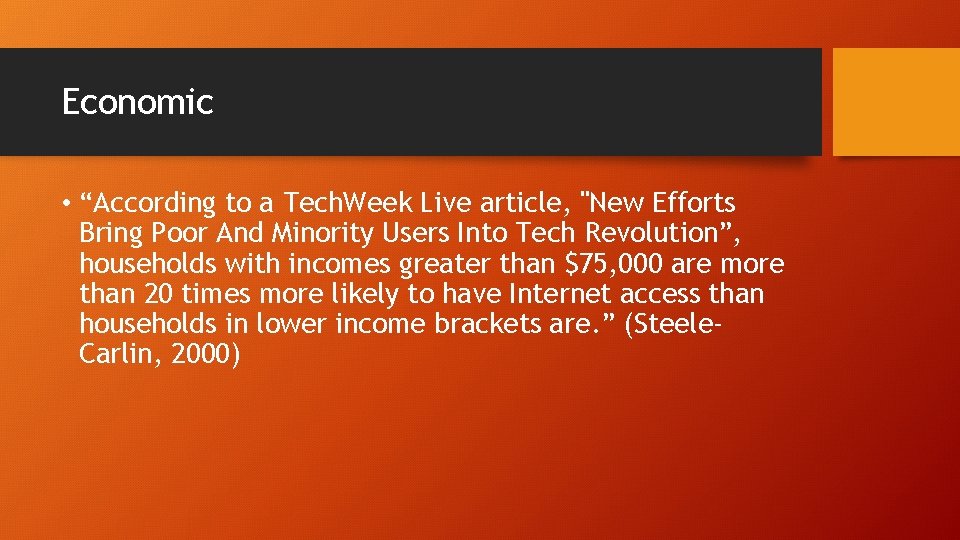 Economic

• “According to a TechWeek Live article, "New Efforts Bring Poor And Minority Users Into Tech Revolution”, households with incomes greater than $75,000 are more than 20 times more likely to have Internet access than households in lower income brackets are.” (Steele-Carlin, 2000)